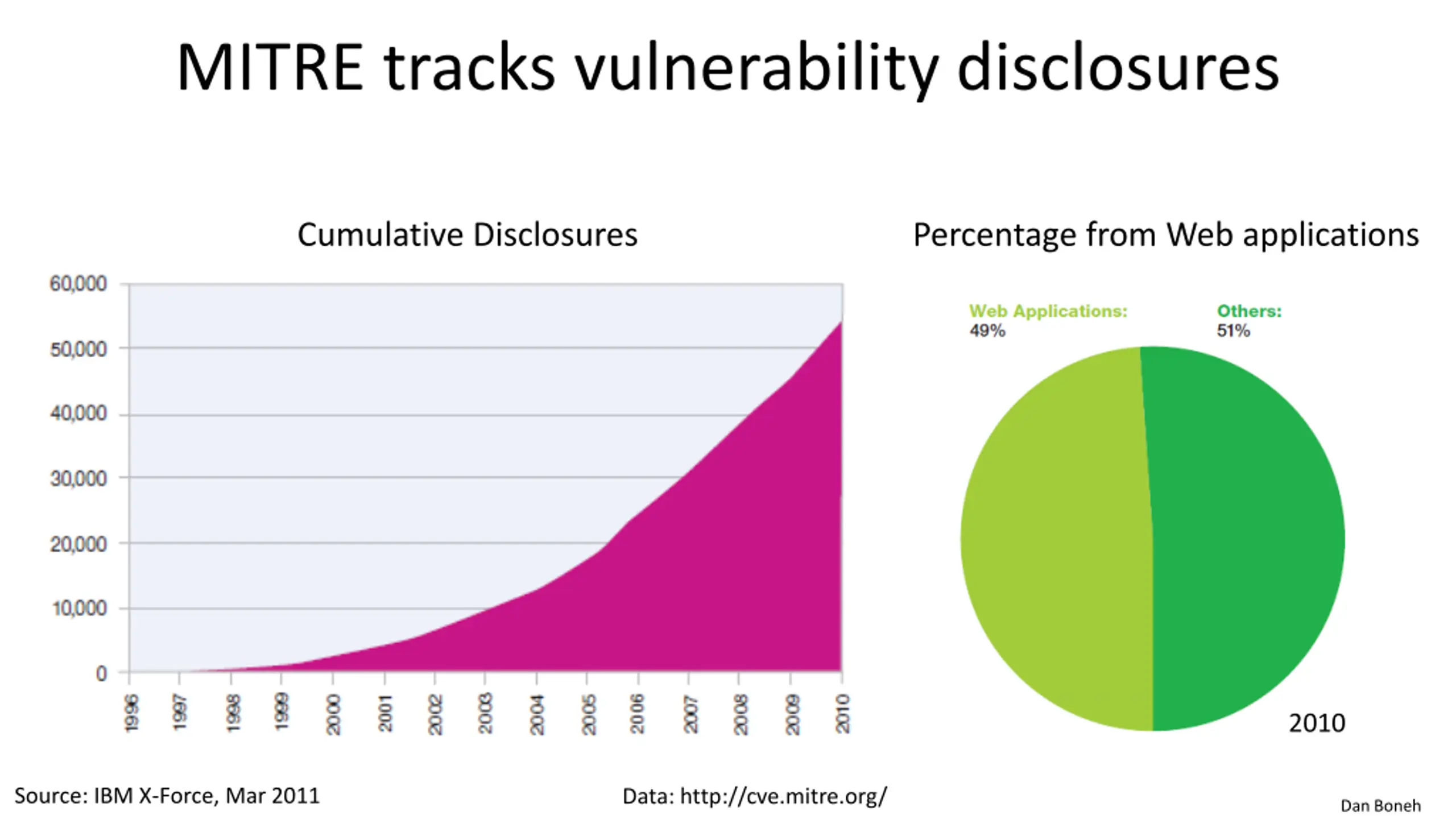 MITRE tracks vulnerability disclosures

Cumulative Disclosures

60,000
50,000
40,000
30,000
20,000
10,000
0

1996
1997
1998
1999
2000
2001
2002
2003
2004
2005
2006
2007
2008
2009
2010

Percentage from Web applications

Web Applications:
49%

Others:
51%

2010

Source: IBM X-Force, Mar 2011

Data: http://cve.mitre.org/

Dan Boneh